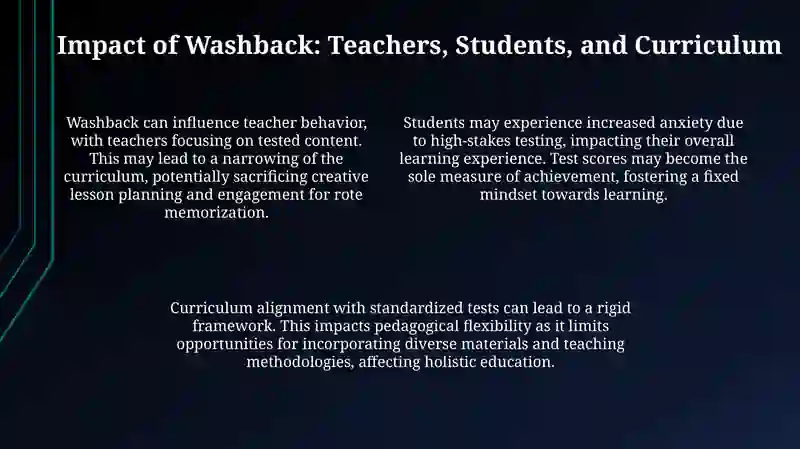 Impact of Washback: Teachers, Students, and Curriculum

Washback can influence teacher behavior, with teachers focusing on tested content. This may lead to a narrowing of the curriculum, potentially sacrificing creative lesson planning and engagement for rote memorization.

Students may experience increased anxiety due to high-stakes testing, impacting their overall learning experience. Test scores may become the sole measure of achievement, fostering a fixed mindset towards learning.

Curriculum alignment with standardized tests can lead to a rigid framework. This impacts pedagogical flexibility as it limits opportunities for incorporating diverse materials and teaching methodologies, affecting holistic education.